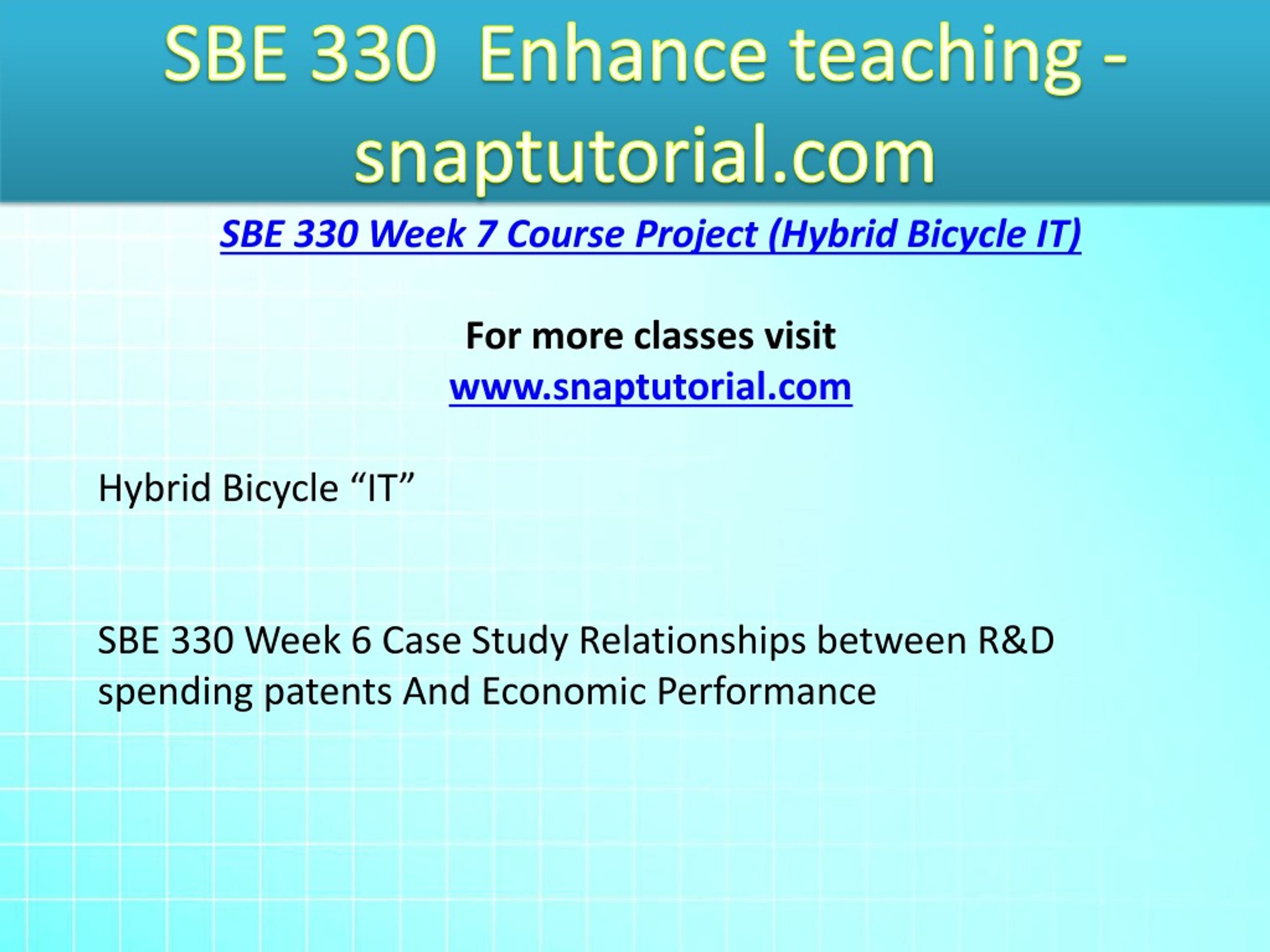 SBE 330 Enhance teaching - snaptutorial.com

SBE 330 Week 7 Course Project (Hybrid Bicycle IT)

For more classes visit
www.snaptutorial.com

Hybrid Bicycle “IT”

SBE 330 Week 6 Case Study Relationships between R&D spending patents And Economic Performance